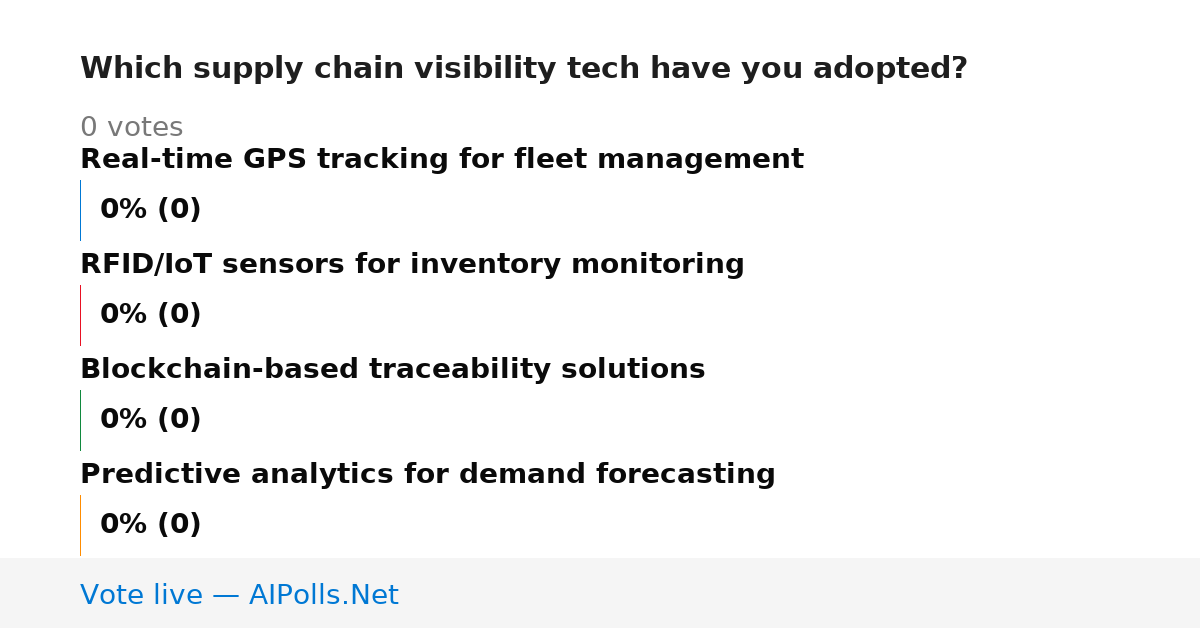 Which supply chain visibility tech have you adopted?

0 votes

Real-time GPS tracking for fleet management

0% (0)

RFID/IoT sensors for inventory monitoring

0% (0)

Blockchain-based traceability solutions

0% (0)

Predictive analytics for demand forecasting

0% (0)

Vote live — AIPolls.Net